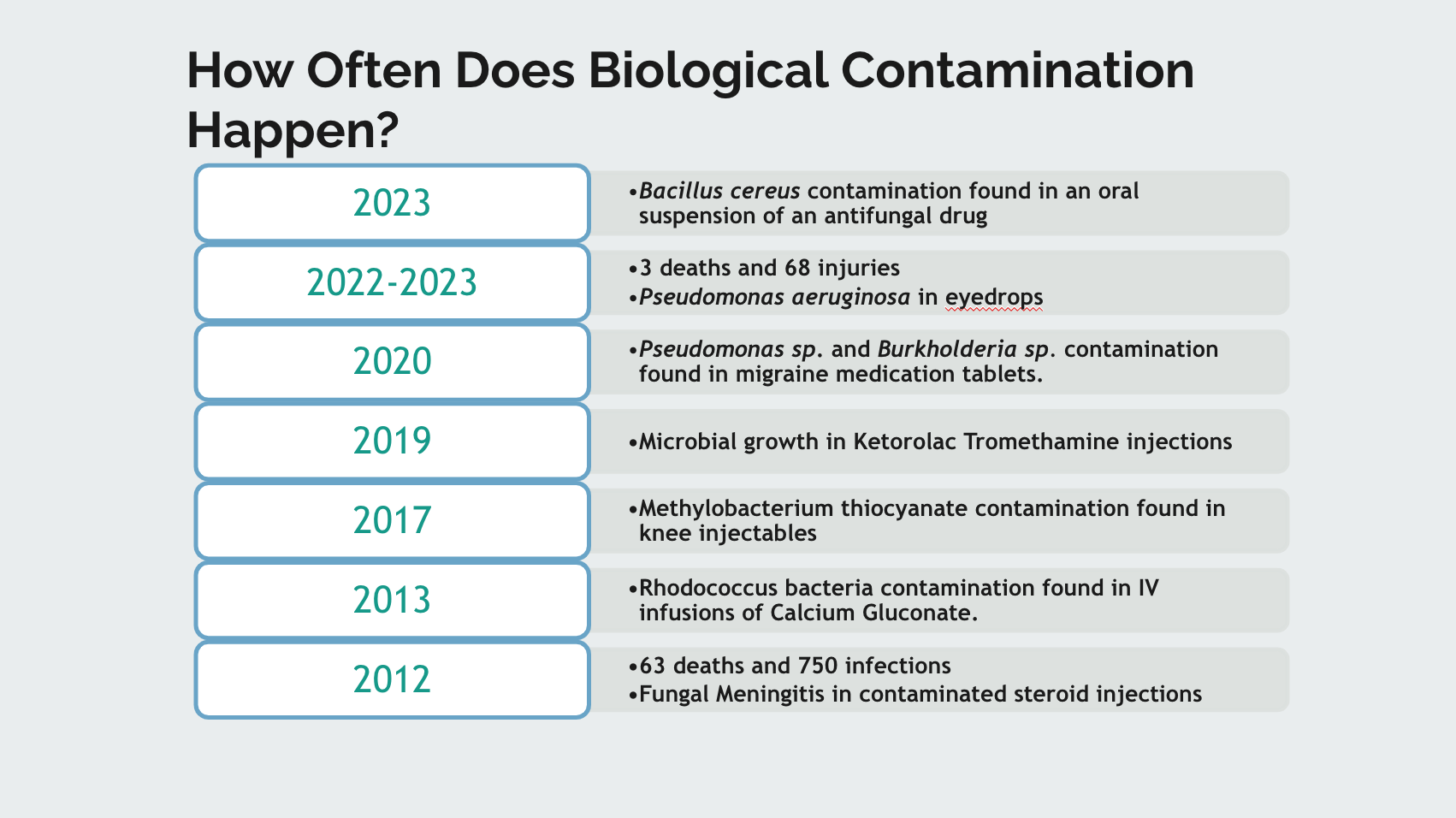 How Often Does Biological Contamination Happen?

2023

•Bacillus cereus contamination found in an oral suspension of an antifungal drug

2022-2023

•3 deaths and 68 injuries
•Pseudomonas aeruginosa in eyedrops

2020

•Pseudomonas sp. and Burkholderia sp. contamination found in migraine medication tablets.

2019

•Microbial growth in Ketorolac Tromethamine injections

2017

•Methylobacterium thiocyanate contamination found in knee injectables

2013

•Rhodococcus bacteria contamination found in IV infusions of Calcium Gluconate.

2012

•63 deaths and 750 infections
•Fungal Meningitis in contaminated steroid injections